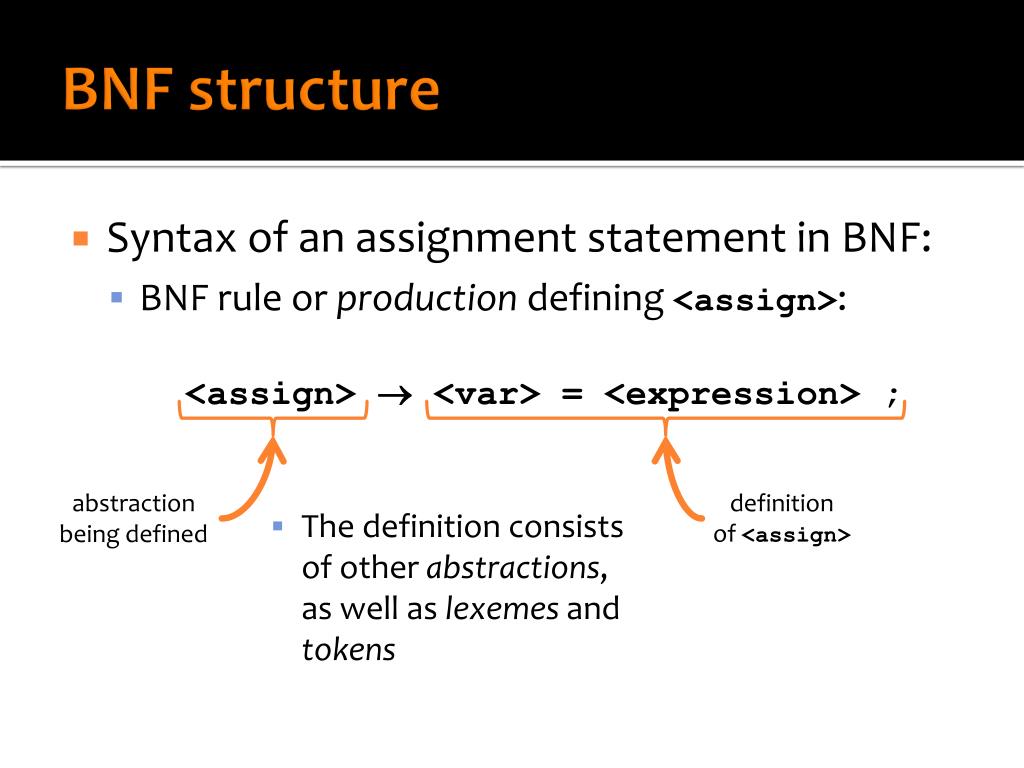 BNF structure

Syntax of an assignment statement in BNF:

BNF rule or production defining <assign>:

<assign> → <var> = <expression> ;

abstraction being defined

The definition consists of other abstractions, as well as lexemes and tokens

definition of <assign>